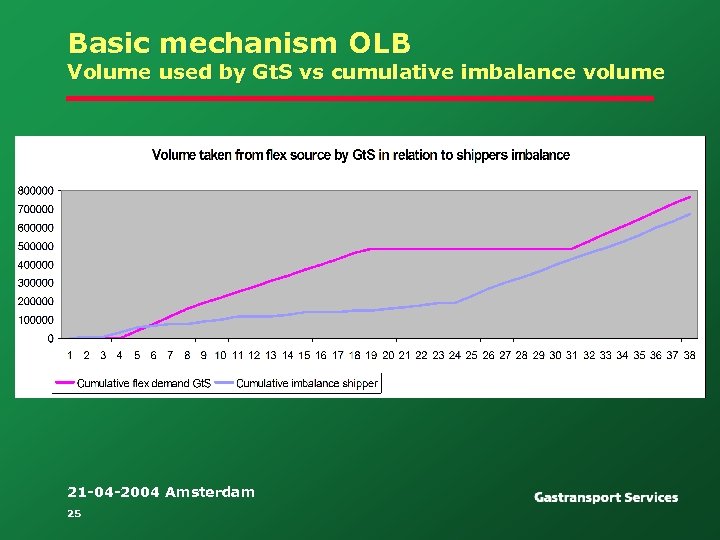 Basic mechanism OLB
Volume used by GtS vs cumulative imbalance volume

Volume taken from flex source by GtS in relation to shippers imbalance

800000
700000
600000
500000
400000
300000
200000
100000
0

1 2 3 4 5 6 7 8 9 10 11 12 13 14 15 16 17 18 19 20 21 22 23 24 25 26 27 28 29 30 31 32 33 34 35 36 37 38

Cumulative flex demand GtS
Cumulative imbalance shipper

21-04-2004 Amsterdam
25

Gastransport Services